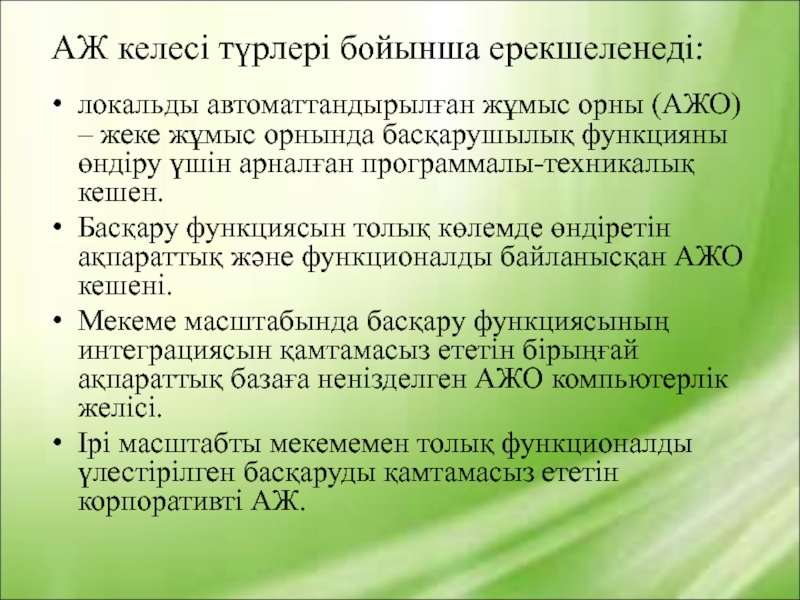 АЖ келесі түрлері бойынша ерекшеленеді:

• локальды автоматтандырылған жұмыс орны (АЖО) – жеке жұмыс орнында басқарушылық функцияны өндіру үшін арналған программалы-техникалық кешен.
• Басқару функциясын толық көлемде өндіретін ақпараттық және функционалды байланысқан АЖО кешені.
• Мекеме масштабында басқару функциясының интеграциясын қамтамасыз ететін бірыңғай ақпараттық базаға негізделген АЖО компьютерлік желісі.
• Ірі масштабты мекемемен толық функционалды үлестірілген басқаруды қамтамасыз ететін корпоративті АЖ.